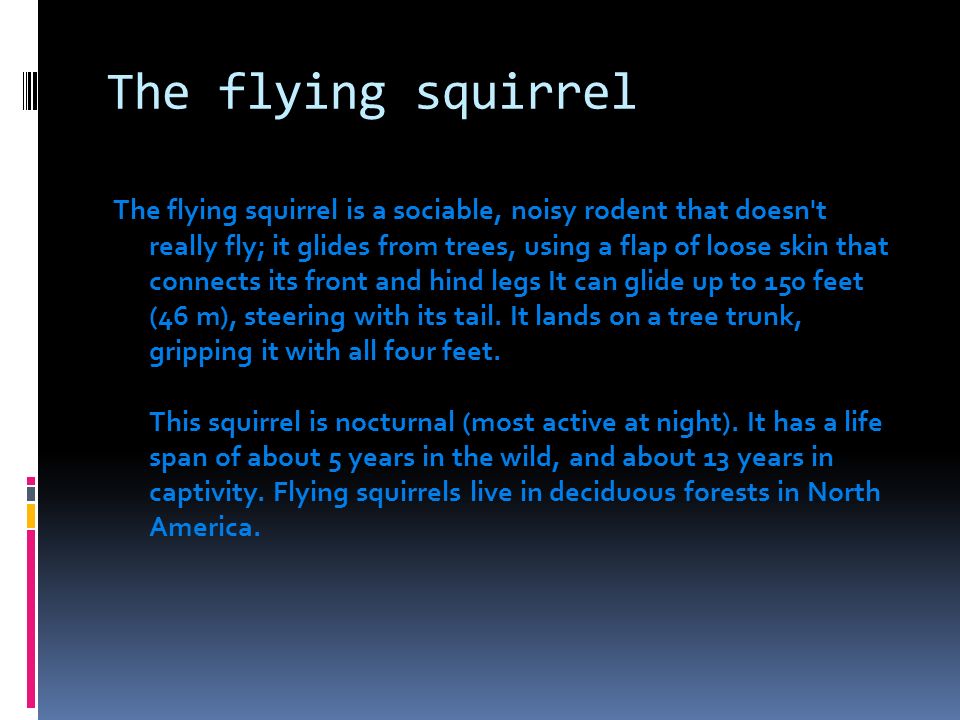 The flying squirrel

The flying squirrel is a sociable, noisy rodent that doesn't really fly; it glides from trees, using a flap of loose skin that connects its front and hind legs It can glide up to 150 feet (46 m), steering with its tail. It lands on a tree trunk, gripping it with all four feet.

This squirrel is nocturnal (most active at night). It has a life span of about 5 years in the wild, and about 13 years in captivity. Flying squirrels live in deciduous forests in North America.